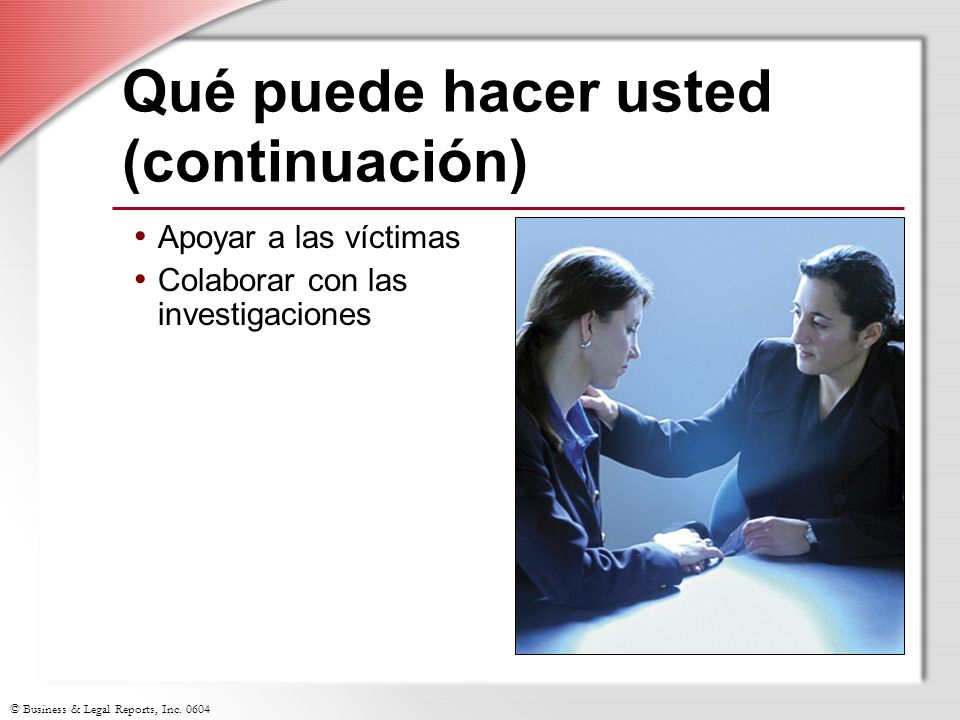 Qué puede hacer usted (continuación)

• Apoyar a las víctimas
• Colaborar con las investigaciones

© Business & Legal Reports, Inc. 0604